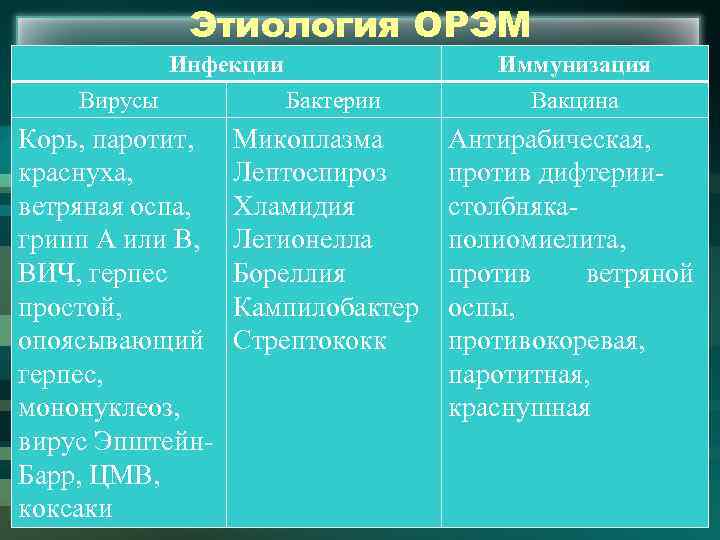 Этиология ОРЭМ

| Инфекции | | Иммунизация |
|---|---|---|
| Вирусы | Бактерии | Вакцина |
| Корь, паротит, краснуха, ветряная оспа, грипп А или В, ВИЧ, герпес простой, опоясывающий герпес, мононуклеоз, вирус Эпштейн-Барр, ЦМВ, коксаки | Микоплазма Лептоспироз Хламидия Легионелла Бореллия Кампилобактер Стрептококк | Антирабическая, против дифтерии-столбняка-полиомиелита, против ветряной оспы, противокоревая, паротитная, краснушная |